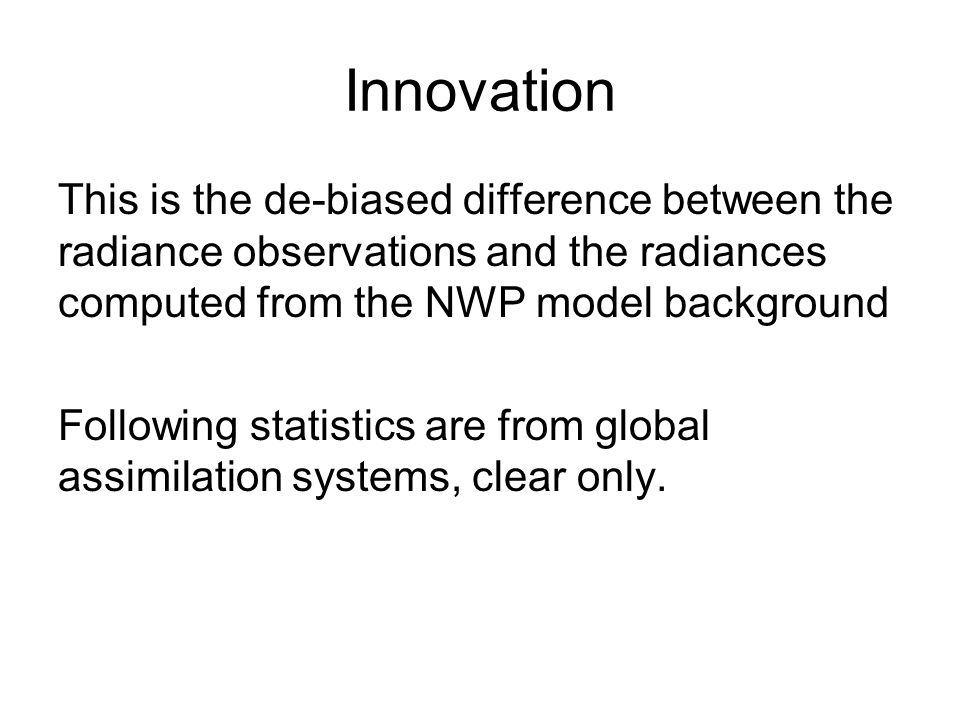 Innovation

This is the de-biased difference between the radiance observations and the radiances computed from the NWP model background

Following statistics are from global assimilation systems, clear only.